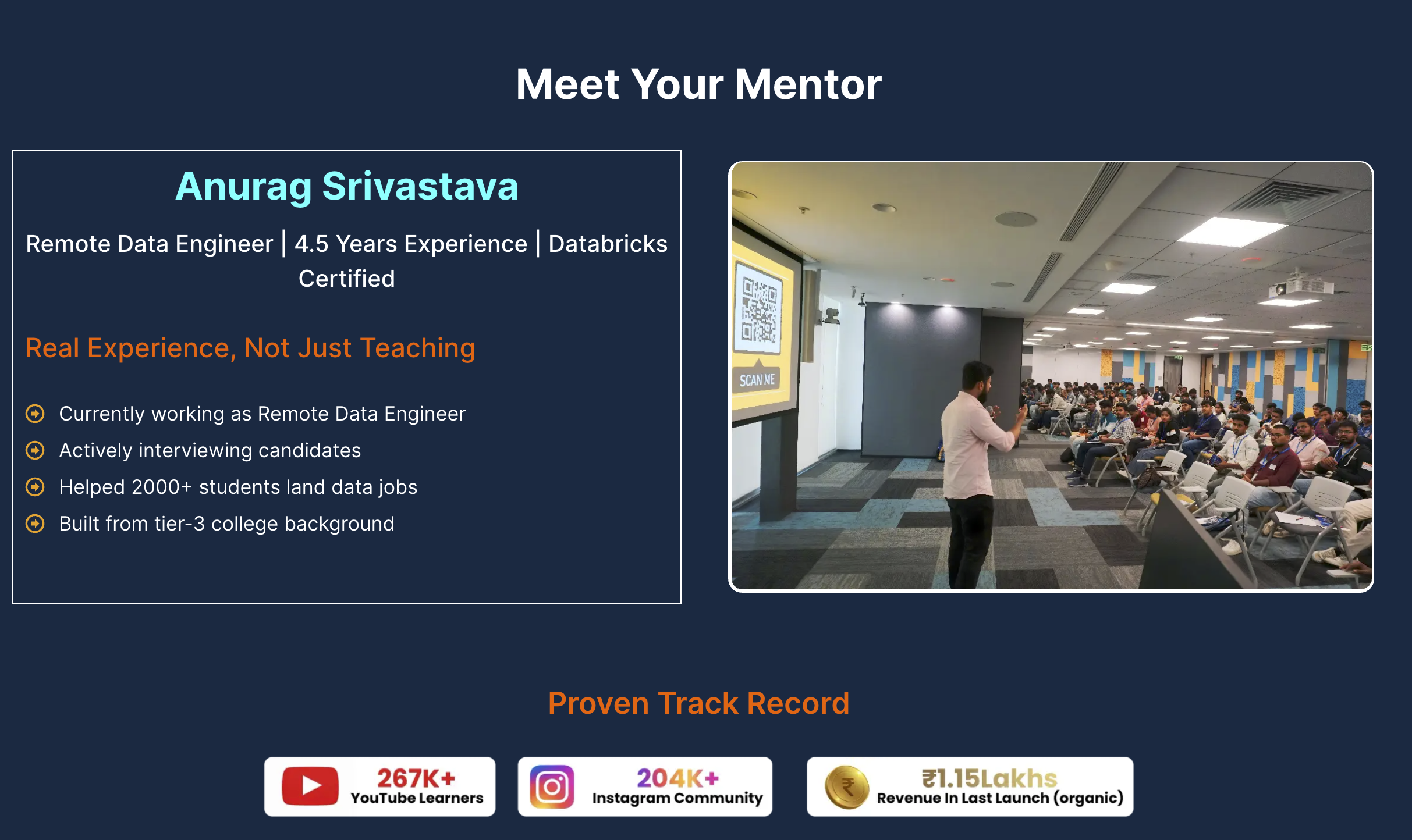 Meet Your Mentor

Anurag Srivastava

Remote Data Engineer | 4.5 Years Experience | Databricks Certified

Real Experience, Not Just Teaching

Currently working as Remote Data Engineer
Actively interviewing candidates
Helped 2000+ students land data jobs
Built from tier-3 college background

SCAN ME

Proven Track Record

267K+
YouTube Learners

204K+
Instagram Community

₹1.15Lakhs
Revenue In Last Launch (organic)